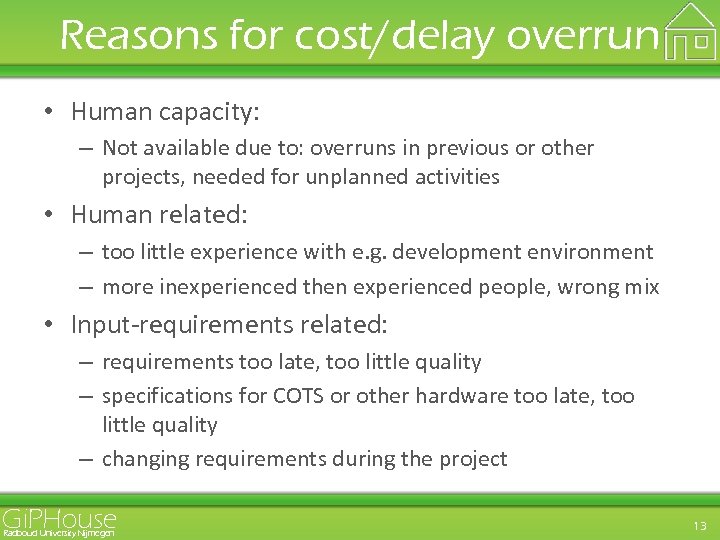 Reasons for cost/delay overrun

• Human capacity:
– Not available due to: overruns in previous or other projects, needed for unplanned activities

• Human related:
– too little experience with e.g. development environment
– more inexperienced then experienced people, wrong mix

• Input-requirements related:
– requirements too late, too little quality
– specifications for COTS or other hardware too late, too little quality
– changing requirements during the project

GiPHouse
Radboud University Nijmegen

13